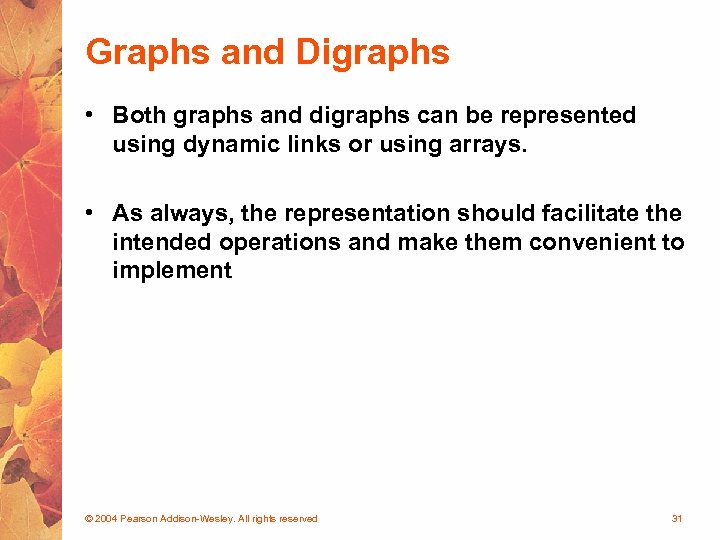 Graphs and Digraphs

• Both graphs and digraphs can be represented using dynamic links or using arrays.

• As always, the representation should facilitate the intended operations and make them convenient to implement

© 2004 Pearson Addison-Wesley. All rights reserved

31